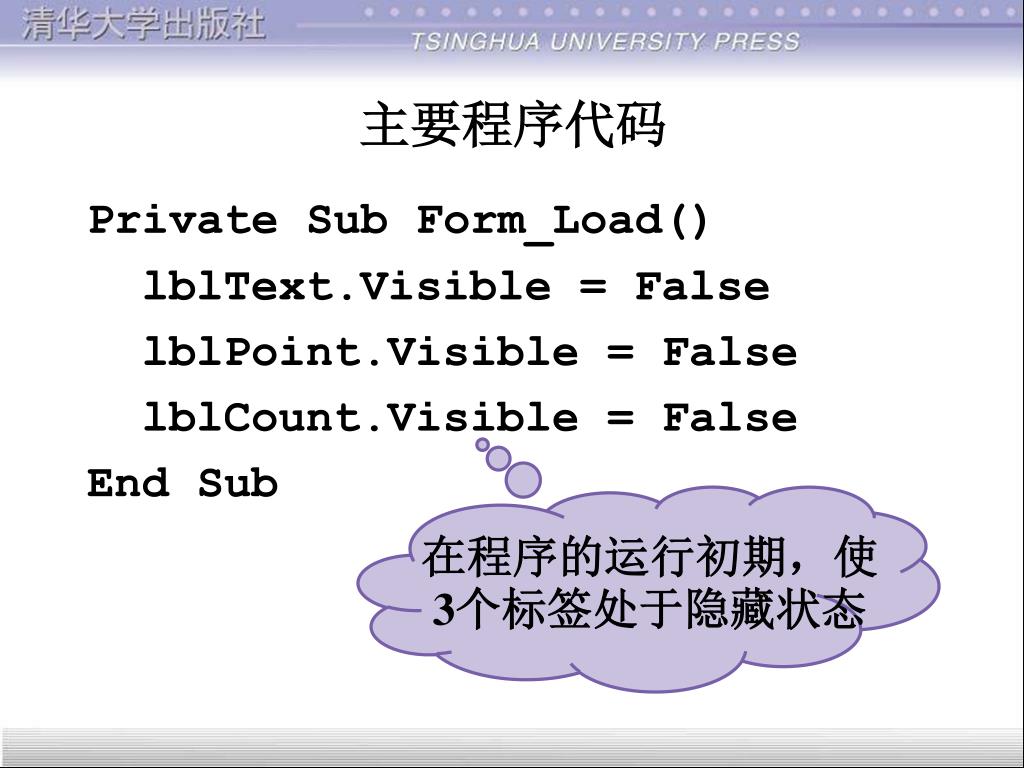 清华大学出版社
TSINGHUA UNIVERSITY PRESS

主要程序代码

Private Sub Form_Load()
lblText.Visible = False
lblPoint.Visible = False
lblCount.Visible = False
End Sub

在程序的运行初期，使3个标签处于隐藏状态